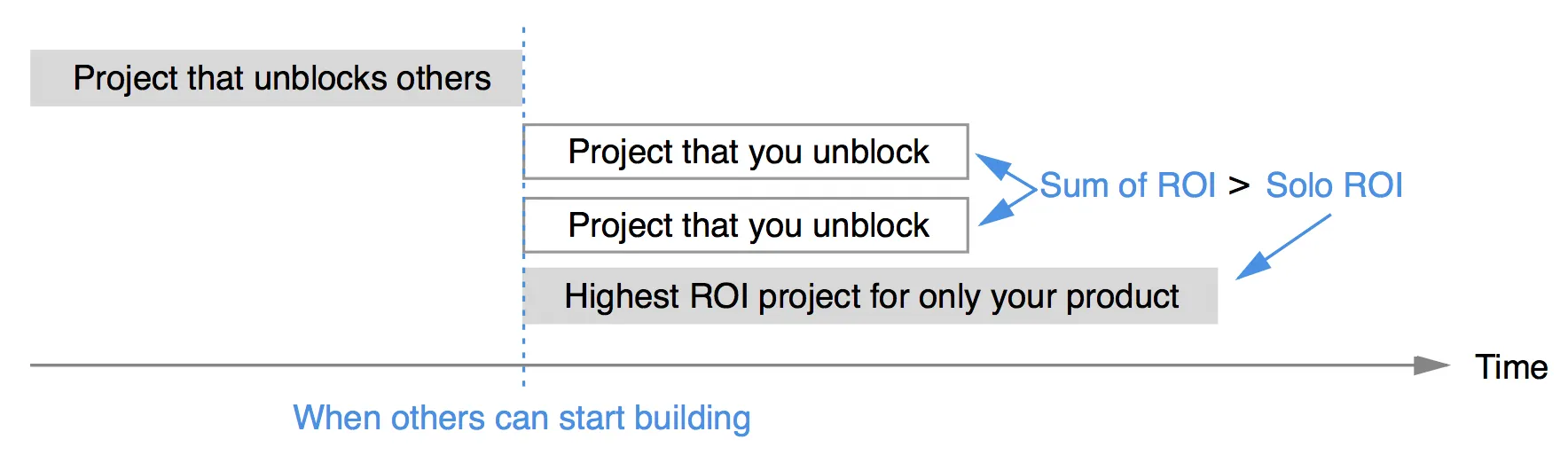 Project that unblocks others

Project that you unblock

Project that you unblock

Sum of ROI > Solo ROI

Highest ROI project for only your product

Time

When others can start building